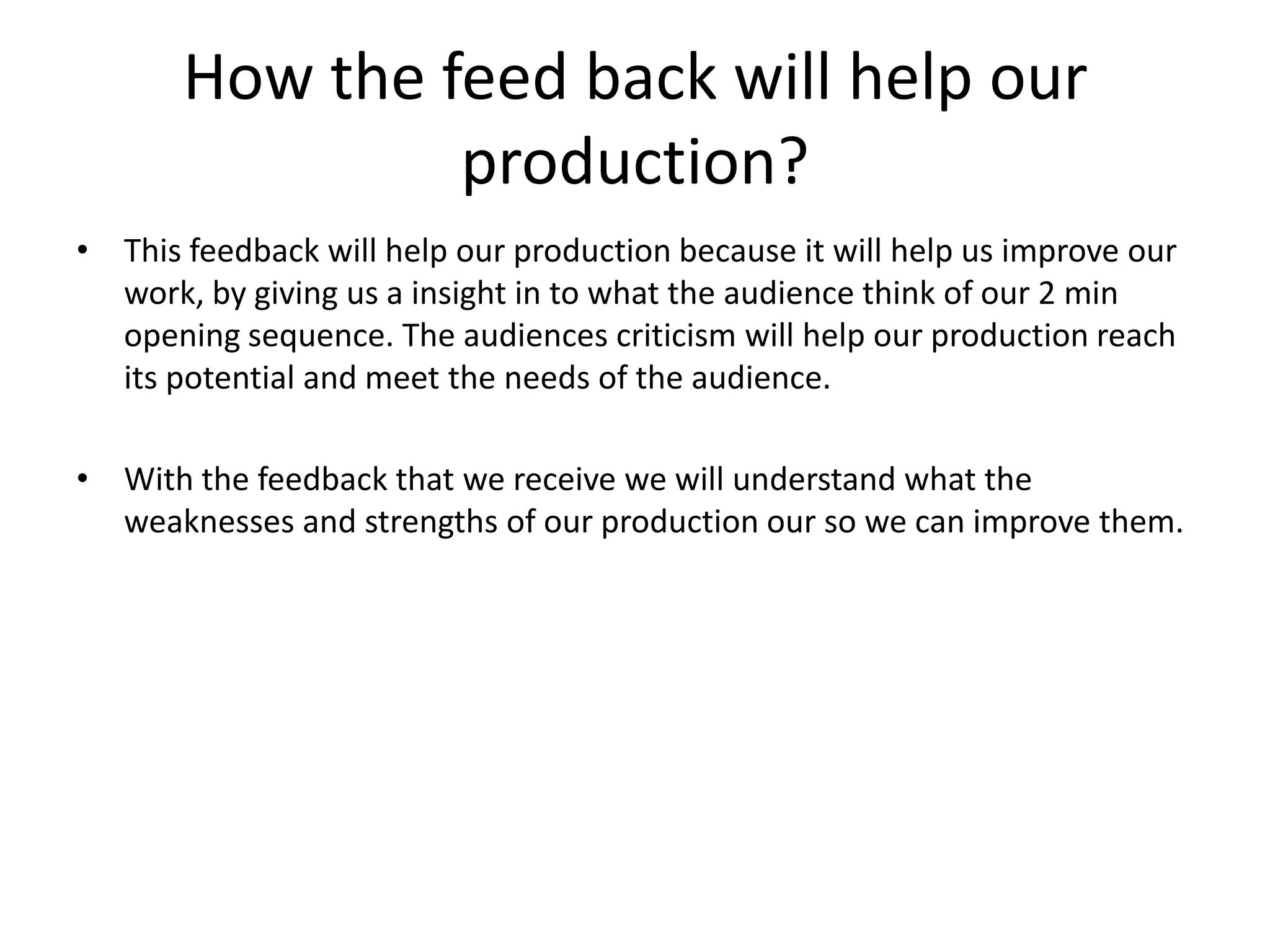 How the feed back will help our production?

• This feedback will help our production because it will help us improve our work, by giving us a insight in to what the audience think of our 2 min opening sequence. The audiences criticism will help our production reach its potential and meet the needs of the audience.

• With the feedback that we receive we will understand what the weaknesses and strengths of our production our so we can improve them.